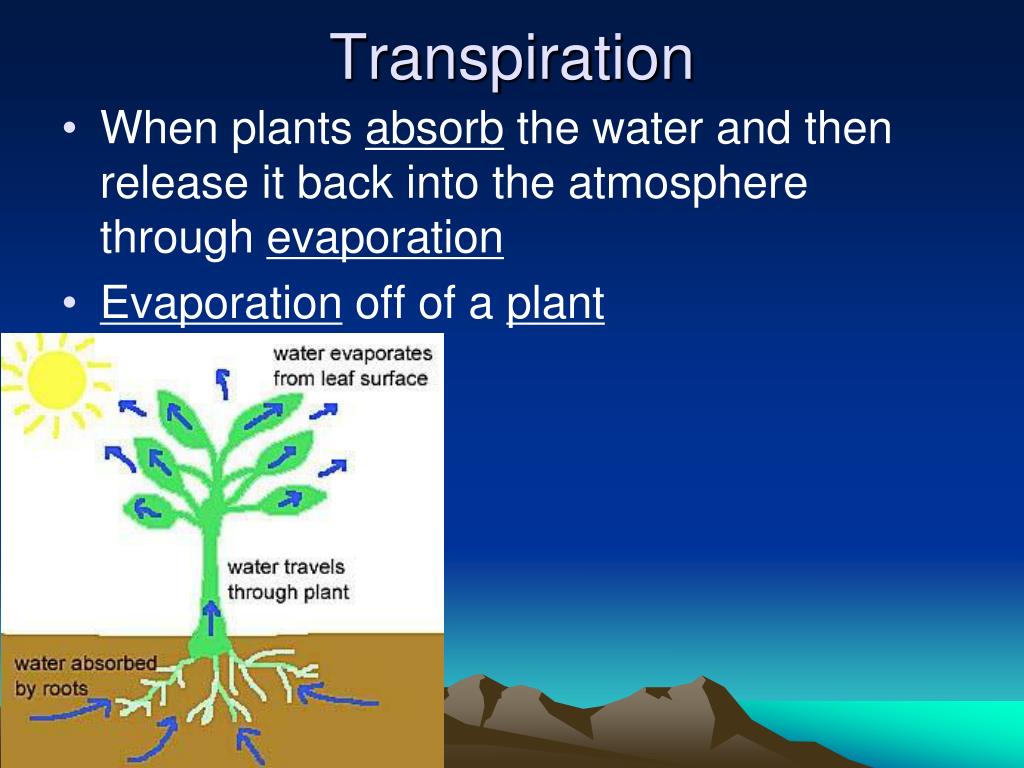 Transpiration

• When plants absorb the water and then release it back into the atmosphere through evaporation

• Evaporation off of a plant

water evaporates from leaf surface

water travels through plant

water absorbed by roots